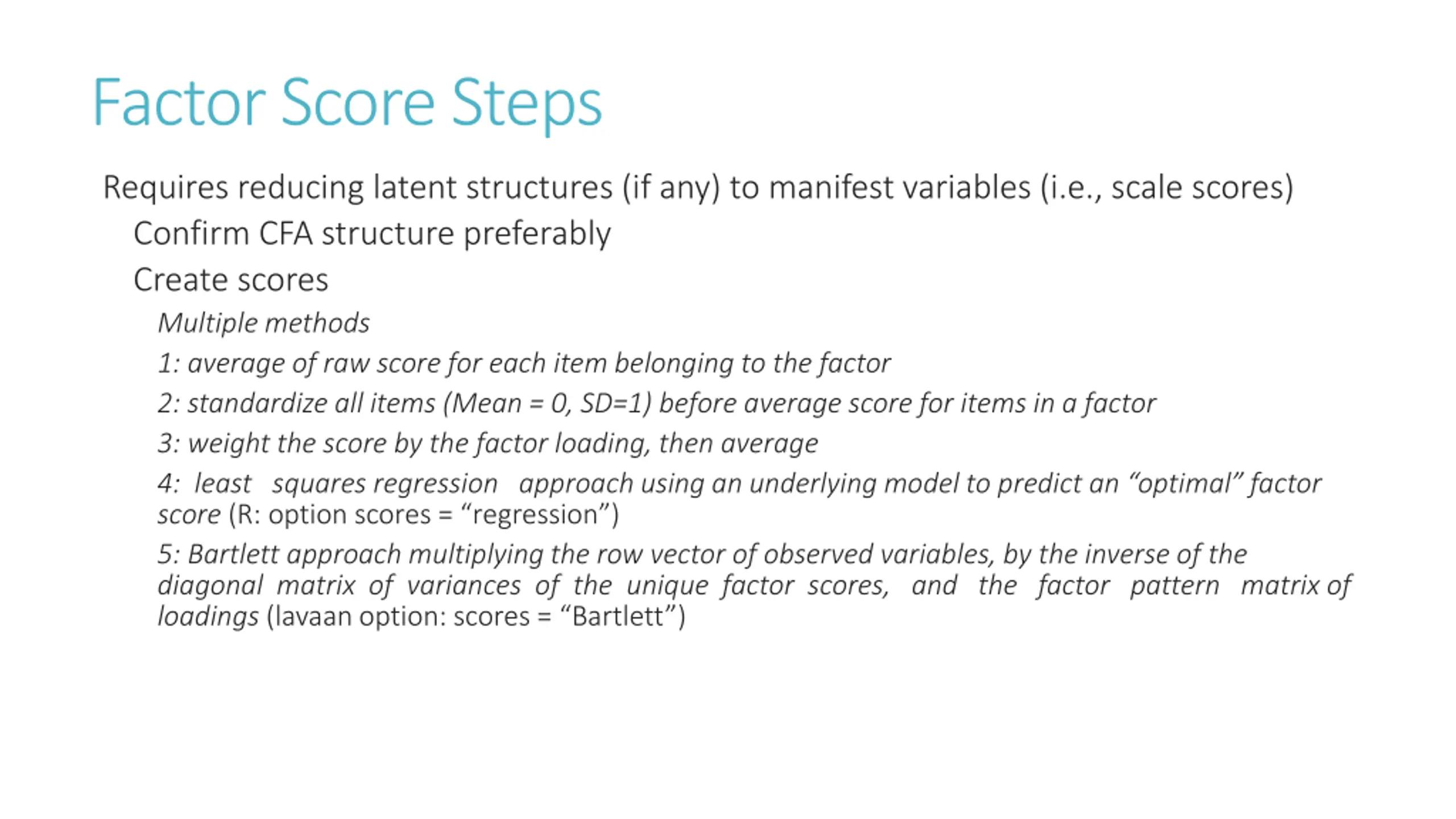 Factor Score Steps

Requires reducing latent structures (if any) to manifest variables (i.e., scale scores)

Confirm CFA structure preferably

Create scores

Multiple methods

1: average of raw score for each item belonging to the factor

2: standardize all items (Mean = 0, SD=1) before average score for items in a factor

3: weight the score by the factor loading, then average

4: least squares regression approach using an underlying model to predict an “optimal” factor score (R: option scores = “regression”)

5: Bartlett approach multiplying the row vector of observed variables, by the inverse of the diagonal matrix of variances of the unique factor scores, and the factor pattern matrix of loadings (lavaan option: scores = “Bartlett”)